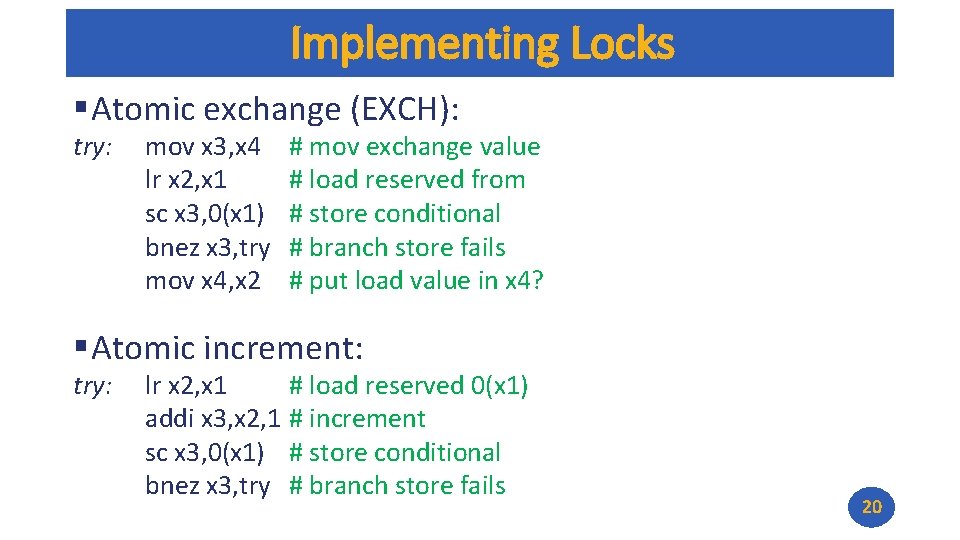 Implementing Locks

▪ Atomic exchange (EXCH):

try: mov x3,x4 # mov exchange value
lr x2,x1 # load reserved from
sc x3,0(x1) # store conditional
bnez x3,try # branch store fails
mov x4,x2 # put load value in x4?

▪ Atomic increment:

try: lr x2,x1 # load reserved 0(x1)
addi x3,x2,1 # increment
sc x3,0(x1) # store conditional
bnez x3,try # branch store fails

20